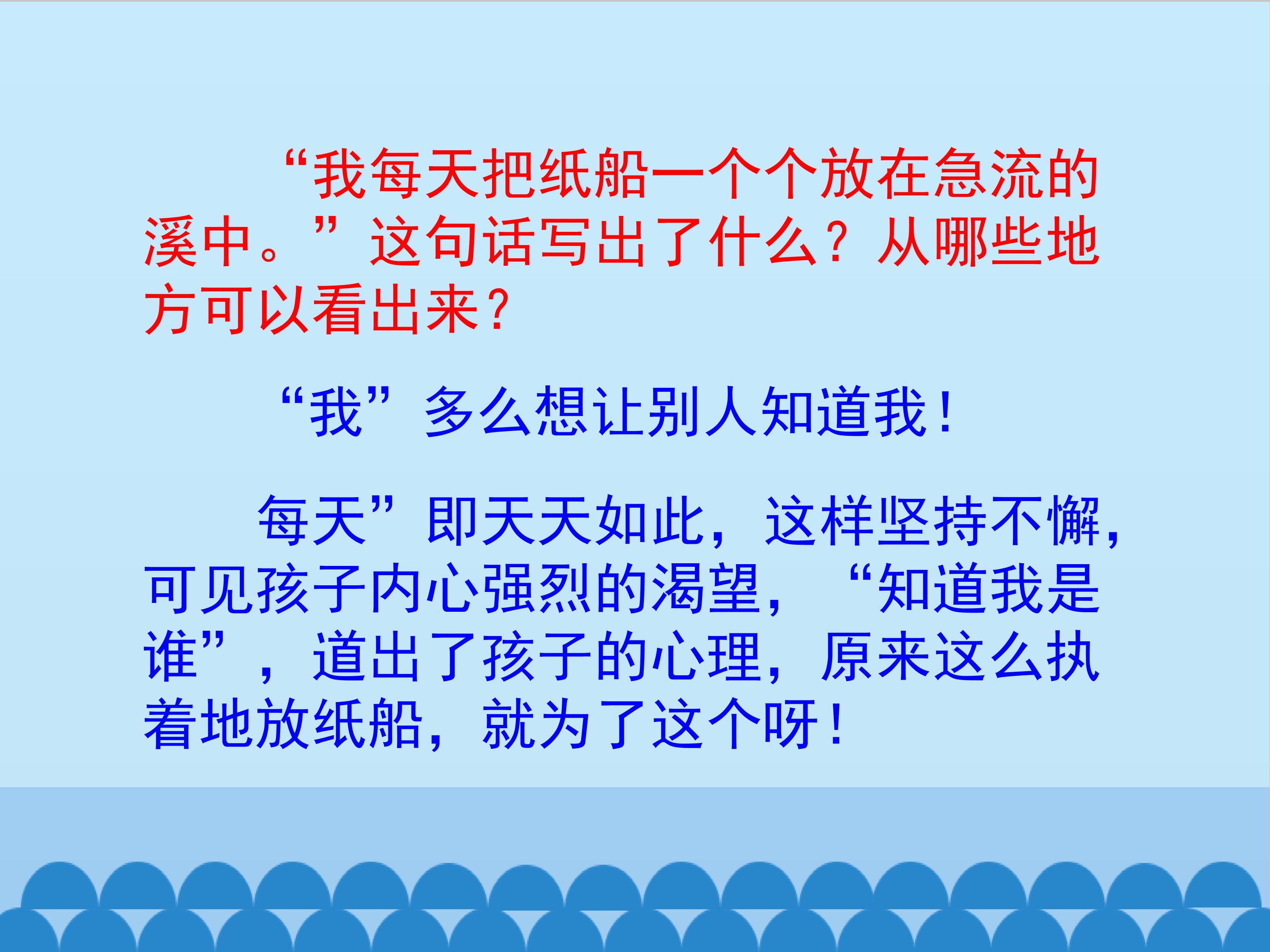 “我每天把纸船一个个放在急流的溪中。”这句话写出了什么？从哪些地方可以看出来？

“我”多么想让别人知道我！

每天”即天天如此，这样坚持不懈，可见孩子内心强烈的渴望，“知道我是谁”，道出了孩子的心理，原来这么执着地放纸船，就为了这个呀！